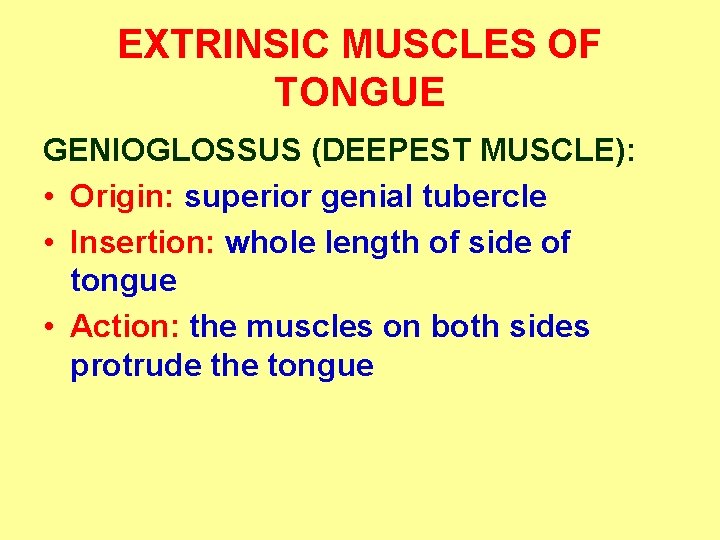 EXTRINSIC MUSCLES OF TONGUE

GENIOGLOSSUS (DEEPEST MUSCLE):

• Origin: superior genial tubercle
• Insertion: whole length of side of tongue
• Action: the muscles on both sides protrude the tongue